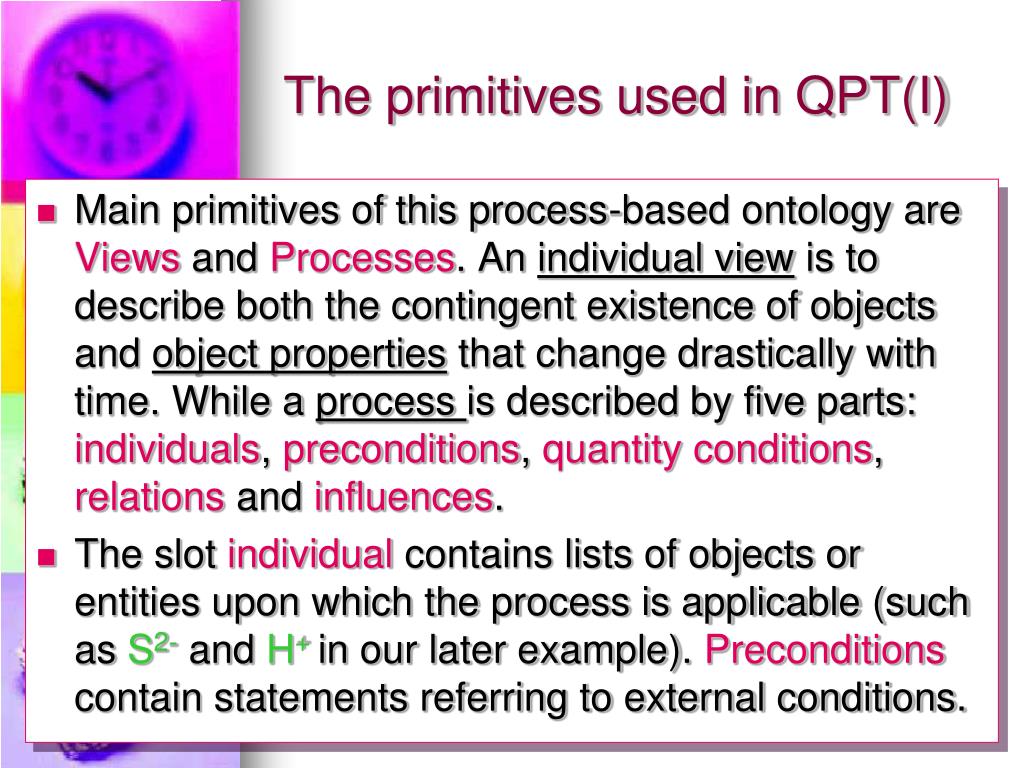 The primitives used in QPT(I)

- Main primitives of this process-based ontology are Views and Processes. An individual view is to describe both the contingent existence of objects and object properties that change drastically with time. While a process is described by five parts: individuals, preconditions, quantity conditions, relations and influences.
- The slot individual contains lists of objects or entities upon which the process is applicable (such as $S^{2-}$ and $H^{+}$ in our later example). Preconditions contain statements referring to external conditions.